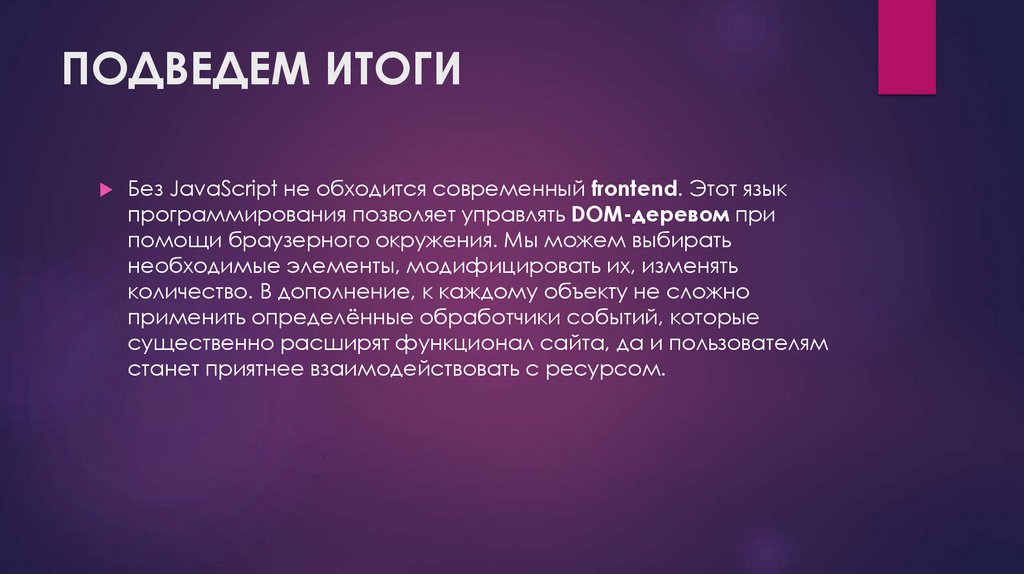 ПОДВЕДЕМ ИТОГИ

Без JavaScript не обходится современный frontend. Этот язык программирования позволяет управлять DOM-деревом при помощи браузерного окружения. Мы можем выбирать необходимые элементы, модифицировать их, изменять количество. В дополнение, к каждому объекту не сложно применить определённые обработчики событий, которые существенно расширят функционал сайта, да и пользователям станет приятнее взаимодействовать с ресурсом.